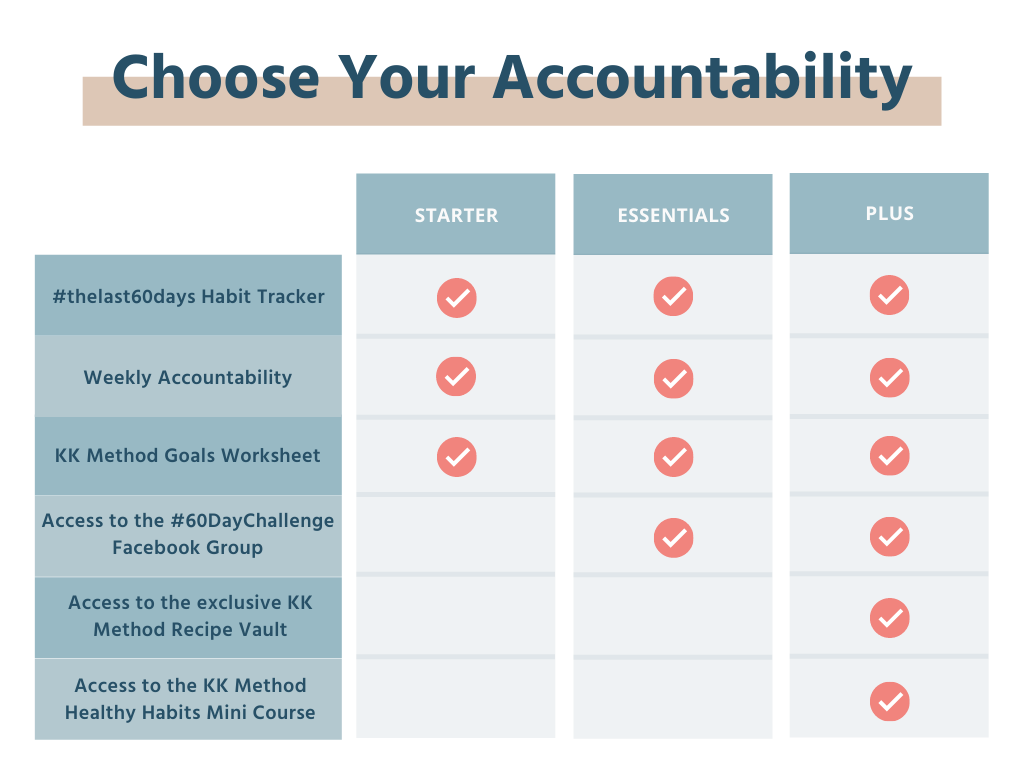 Choose Your Accountability

| | STARTER | ESSENTIALS | PLUS |
|---|---|---|---|
| #thelast60days Habit Tracker | ✓ | ✓ | ✓ |
| Weekly Accountability | ✓ | ✓ | ✓ |
| KK Method Goals Worksheet | ✓ | ✓ | ✓ |
| Access to the #60DayChallenge Facebook Group | | ✓ | ✓ |
| Access to the exclusive KK Method Recipe Vault | | | ✓ |
| Access to the KK Method Healthy Habits Mini Course | | | ✓ |